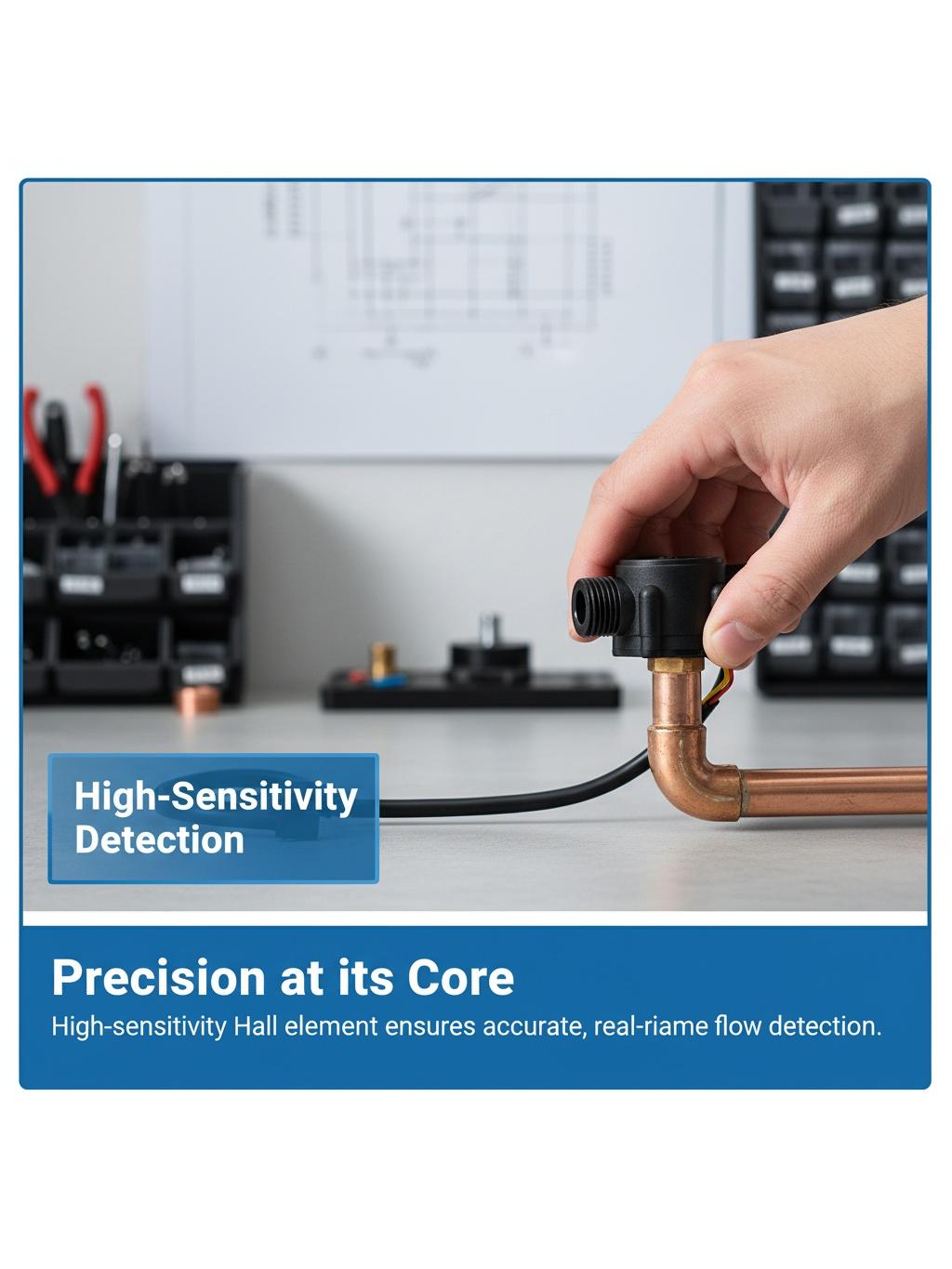 High-Sensitivity Detection

Precision at its Core

High-sensitivity Hall element ensures accurate, real-riame flow detection.